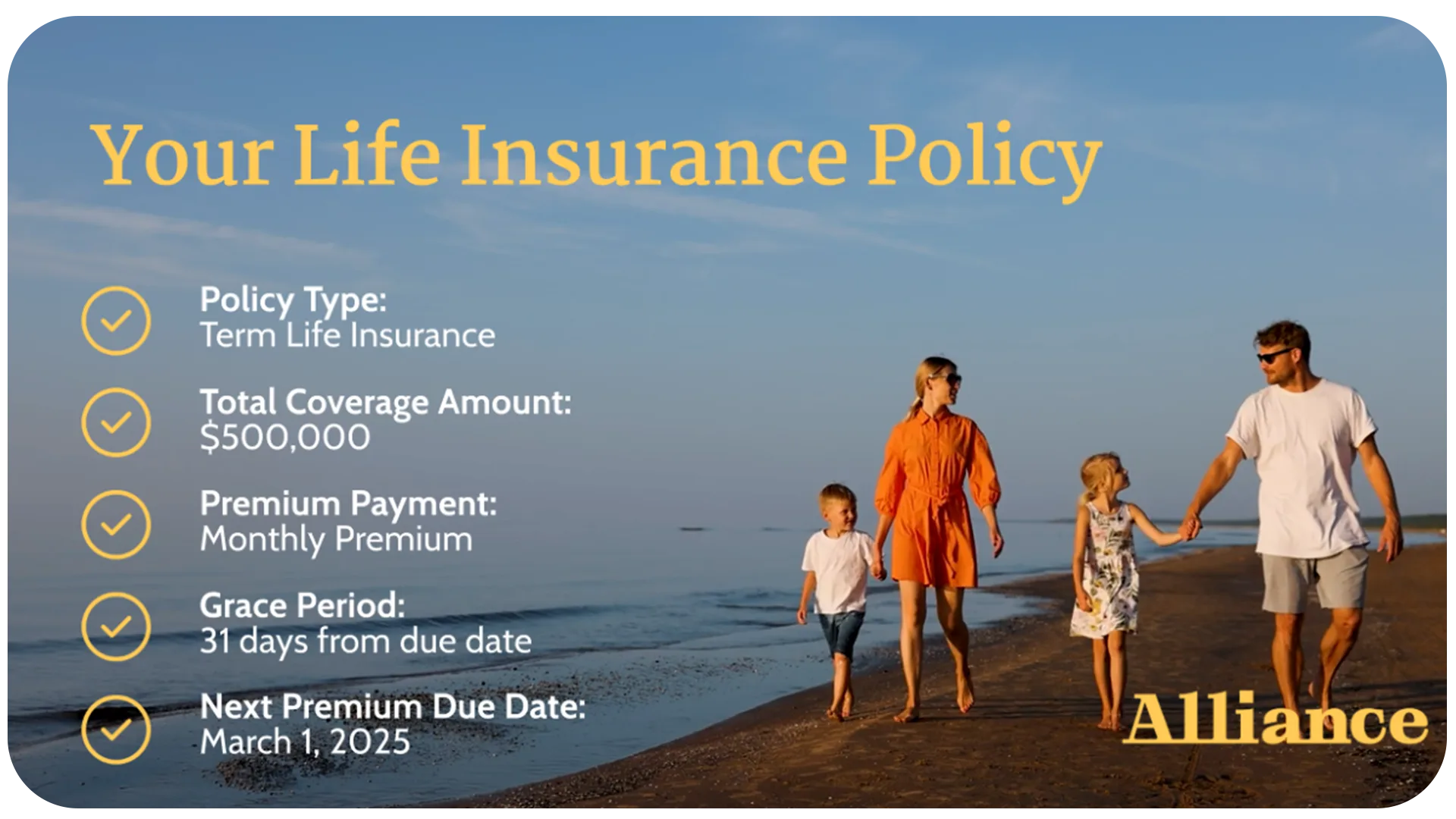 Your Life Insurance Policy

Policy Type:
Term Life Insurance

Total Coverage Amount:
$500,000

Premium Payment:
Monthly Premium

Grace Period:
31 days from due date

Next Premium Due Date:
March 1, 2025

Alliance